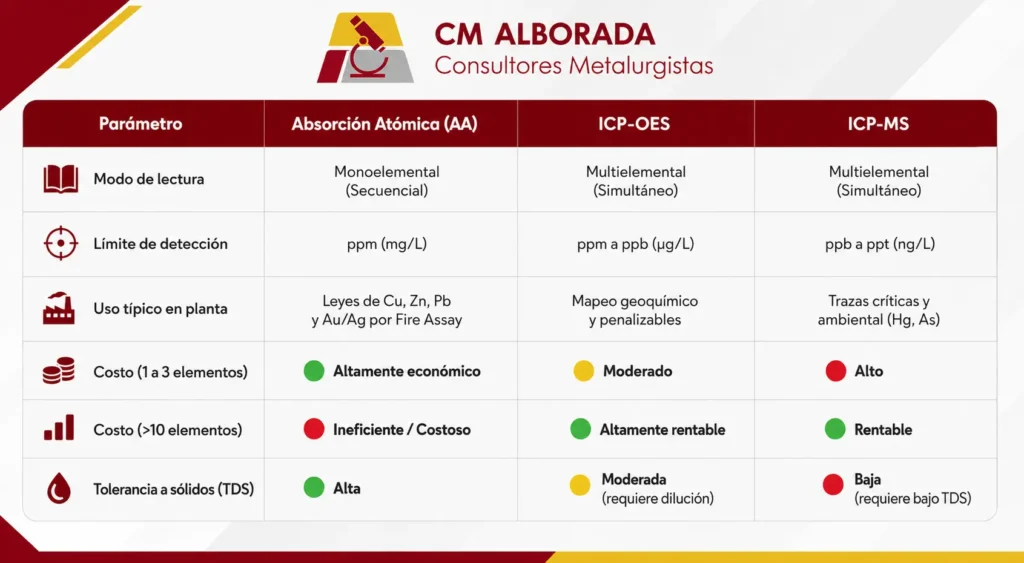 CM ALBORADA
Consultores Metalurgistas

| Parámetro | Absorción Atómica (AA) | ICP-OES | ICP-MS |
|---|---|---|---|
| Modo de lectura | Monoelemental (Secuencial) | Multielemental (Simultáneo) | Multielemental (Simultáneo) |
| Límite de detección | ppm (mg/L) | ppm a ppb (µg/L) | ppb a ppt (ng/L) |
| Uso típico en planta | Leyes de Cu, Zn, Pb y Au/Ag por Fire Assay | Mapeo geoquímico y penalizables | Trazas críticas y ambiental (Hg, As) |
| Costo (1 a 3 elementos) | Altamente económico | Moderado | Alto |
| Costo (>10 elementos) | Ineficiente / Costoso | Altamente rentable | Rentable |
| Tolerancia a sólidos (TDS) | Alta | Moderada (requiere dilución) | Baja (requiere bajo TDS) |